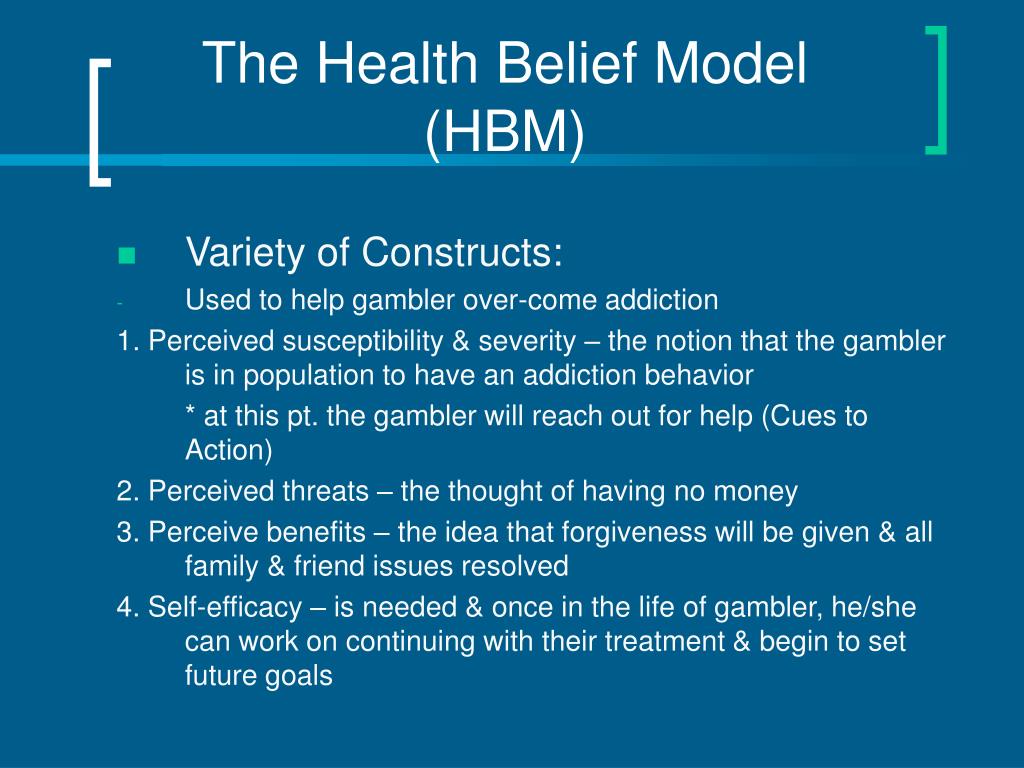 The Health Belief Model (HBM)

Variety of Constructs:

- Used to help gambler over-come addiction

1. Perceived susceptibility & severity – the notion that the gambler is in population to have an addiction behavior

* at this pt. the gambler will reach out for help (Cues to Action)

2. Perceived threats – the thought of having no money

3. Perceive benefits – the idea that forgiveness will be given & all family & friend issues resolved

4. Self-efficacy – is needed & once in the life of gambler, he/she can work on continuing with their treatment & begin to set future goals